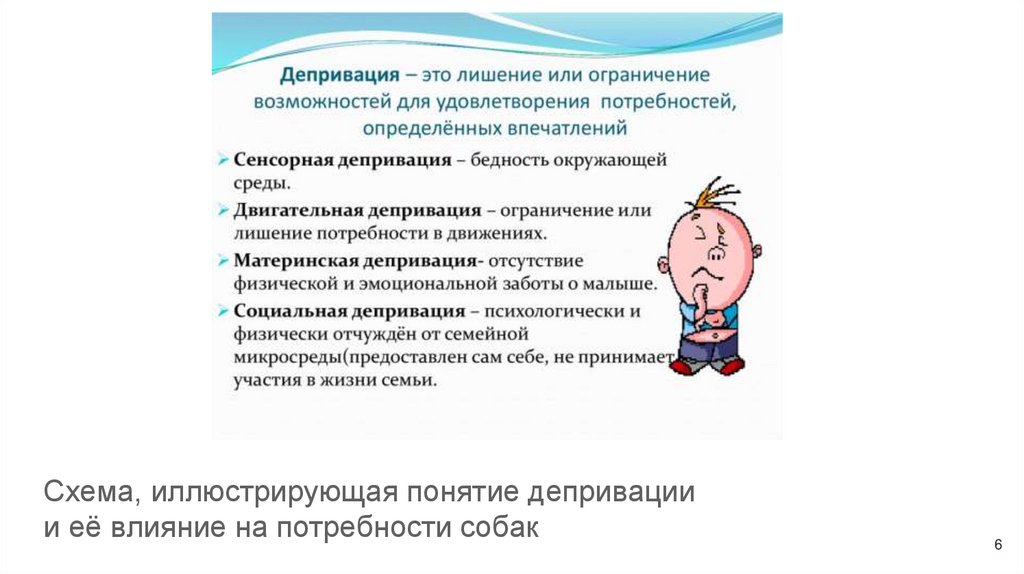 Депривация – это лишение или ограничение возможностей для удовлетворения потребностей, определённых впечатлений

➢ Сенсорная депривация – бедность окружающей среды.
➢ Двигательная депривация – ограничение или лишение потребности в движениях.
➢ Материнская депривация- отсутствие физической и эмоциональной заботы о малыше.
➢ Социальная депривация – психологически и физически отчуждён от семейной микросреды(предоставлен сам себе, не принимает участия в жизни семьи.

Схема, иллюстрирующая понятие депривации и её влияние на потребности собак

6